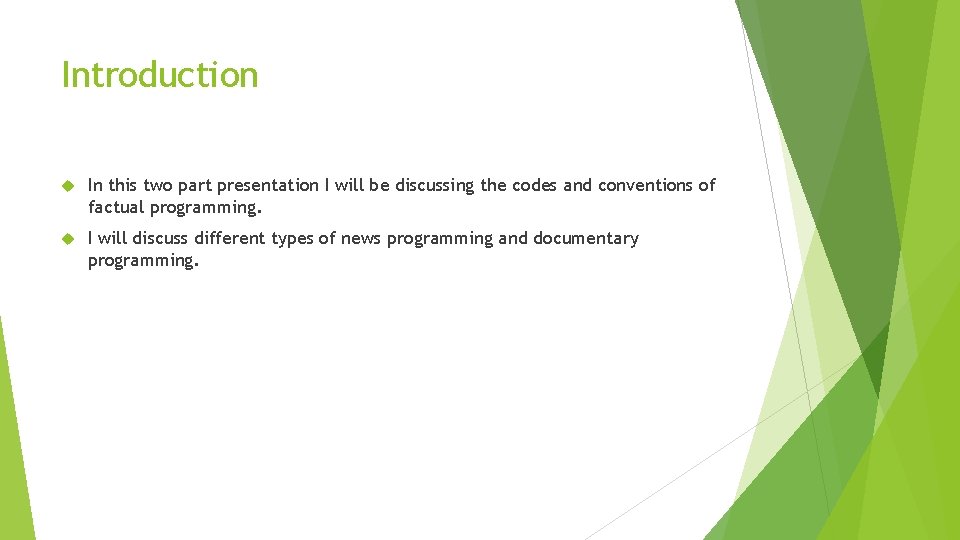 Introduction

In this two part presentation I will be discussing the codes and conventions of factual programming.

I will discuss different types of news programming and documentary programming.